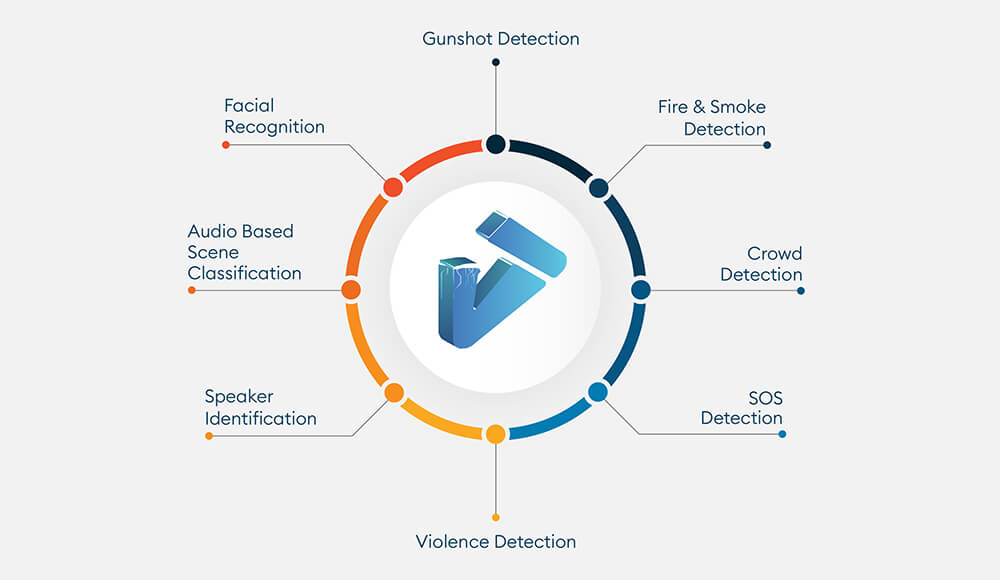 Gunshot Detection

Fire & Smoke Detection

Crowd Detection

SOS Detection

Violence Detection

Speaker Identification

Audio Based Scene Classification

Facial Recognition